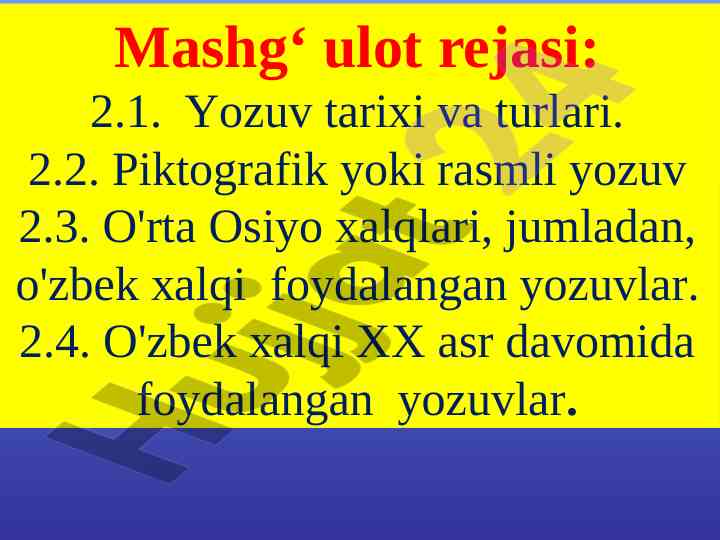 Mashg‘ ulot rejasi:
2.1. Yozuv tarixi va turlari.
2.2. Piktografik yoki rasmli yozuv
2.3. O'rta Osiyo xalqlari, jumladan, o'zbek xalqi foydalangan yozuvlar.
2.4. O'zbek xalqi XX asr davomida foydalangan yozuvlar.

Hujjat 24